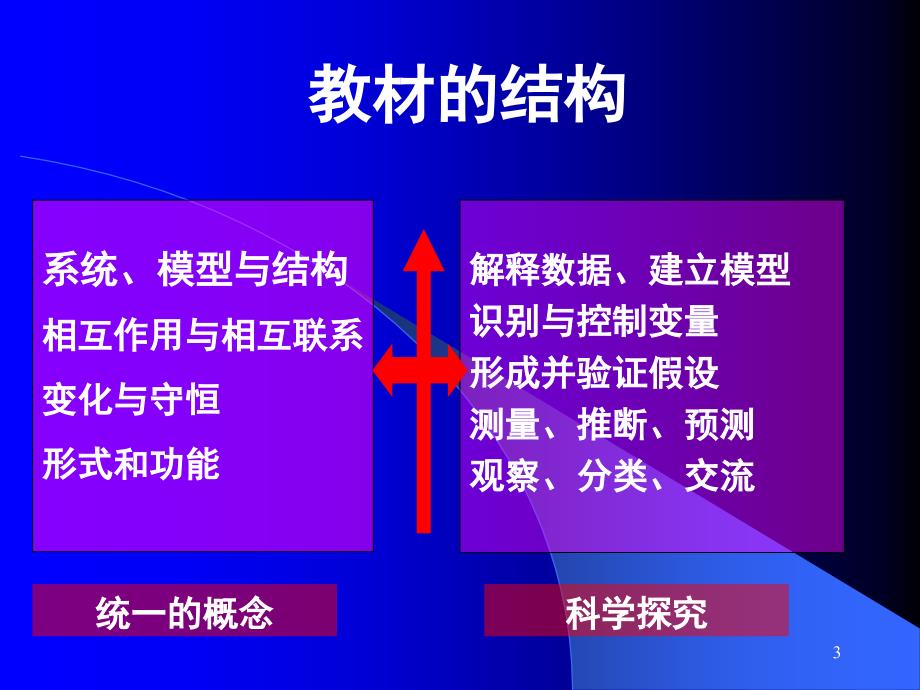 教材的结构

系统、模型与结构
相互作用与相互联系
变化与守恒
形式和功能

解释数据、建立模型
识别与控制变量
形成并验证假设
测量、推断、预测
观察、分类、交流

统一的概念

科学探究

3